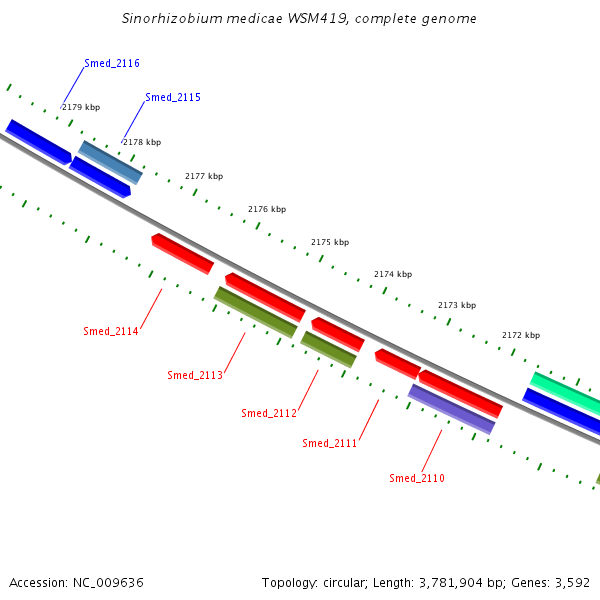 Sinorhizobium medicae WSM419, complete genome

Smed_2116

Smed_2115

2179 kbp

2178 kbp

2177 kbp

2176 kbp

2175 kbp

2174 kbp

2173 kbp

2172 kbp

Smed_2114

Smed_2113

Smed_2112

Smed_2111

Smed_2110

Accession: NC_009636

Topology: circular; Length: 3,781,904 bp; Genes: 3,592